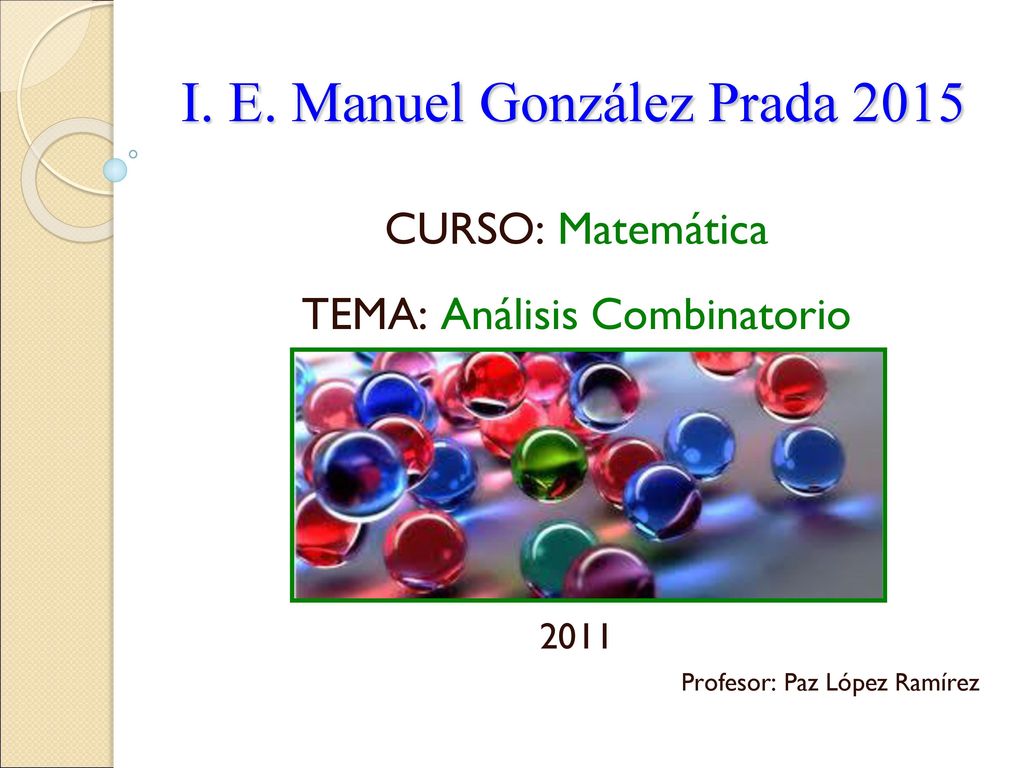 I. E. Manuel González Prada 2015

CURSO: Matemática

TEMA: Análisis Combinatorio

2011

Profesor: Paz López Ramírez